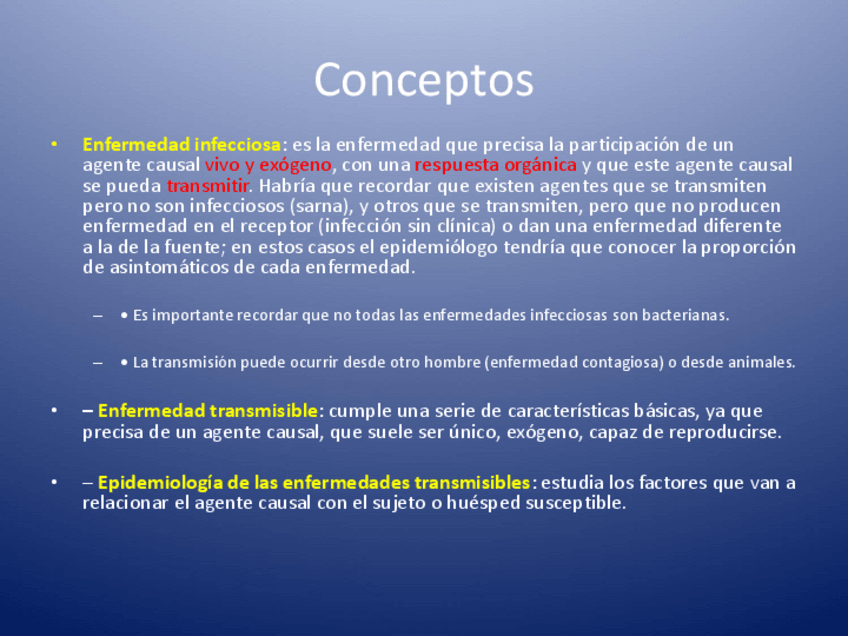 Conceptos

• Enfermedad infecciosa: es la enfermedad que precisa la participación de un agente causal vivo y exógeno, con una respuesta orgánica y que este agente causal se pueda transmitir. Habría que recordar que existen agentes que se transmiten pero no son infecciosos (sarna), y otros que se transmiten, pero que no producen enfermedad en el receptor (infección sin clínica) o dan una enfermedad diferente a la de la fuente; en estos casos el epidemiólogo tendría que conocer la proporción de asintomáticos de cada enfermedad.

– • Es importante recordar que no todas las enfermedades infecciosas son bacterianas.

– • La transmisión puede ocurrir desde otro hombre (enfermedad contagiosa) o desde animales.

• – Enfermedad transmisible: cumple una serie de características básicas, ya que precisa de un agente causal, que suele ser único, exógeno, capaz de reproducirse.

• – Epidemiología de las enfermedades transmisibles: estudia los factores que van a relacionar el agente causal con el sujeto o huésped susceptible.